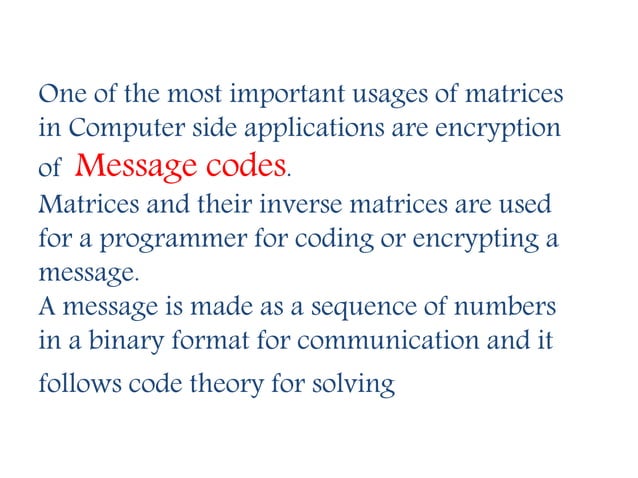 One of the most important usages of matrices in Computer side applications are encryption of Message codes.

Matrices and their inverse matrices are used for a programmer for coding or encrypting a message.

A message is made as a sequence of numbers in a binary format for communication and it follows code theory for solving